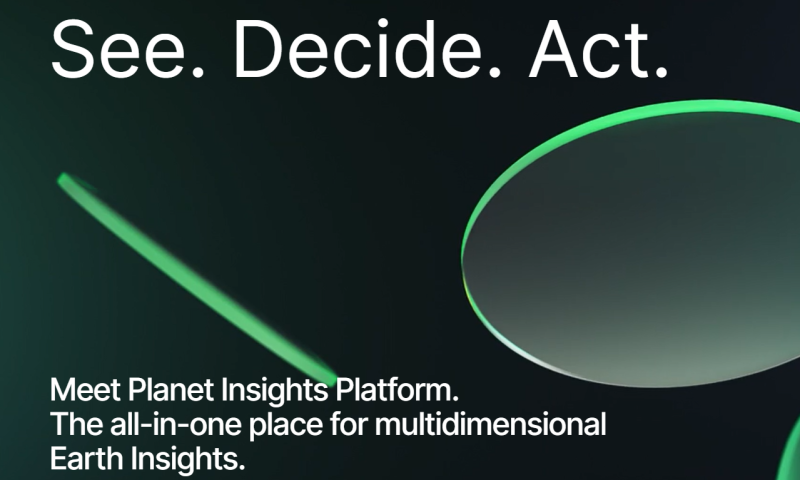 See. Decide. Act.

Meet Planet Insights Platform.
The all-in-one place for multidimensional Earth Insights.